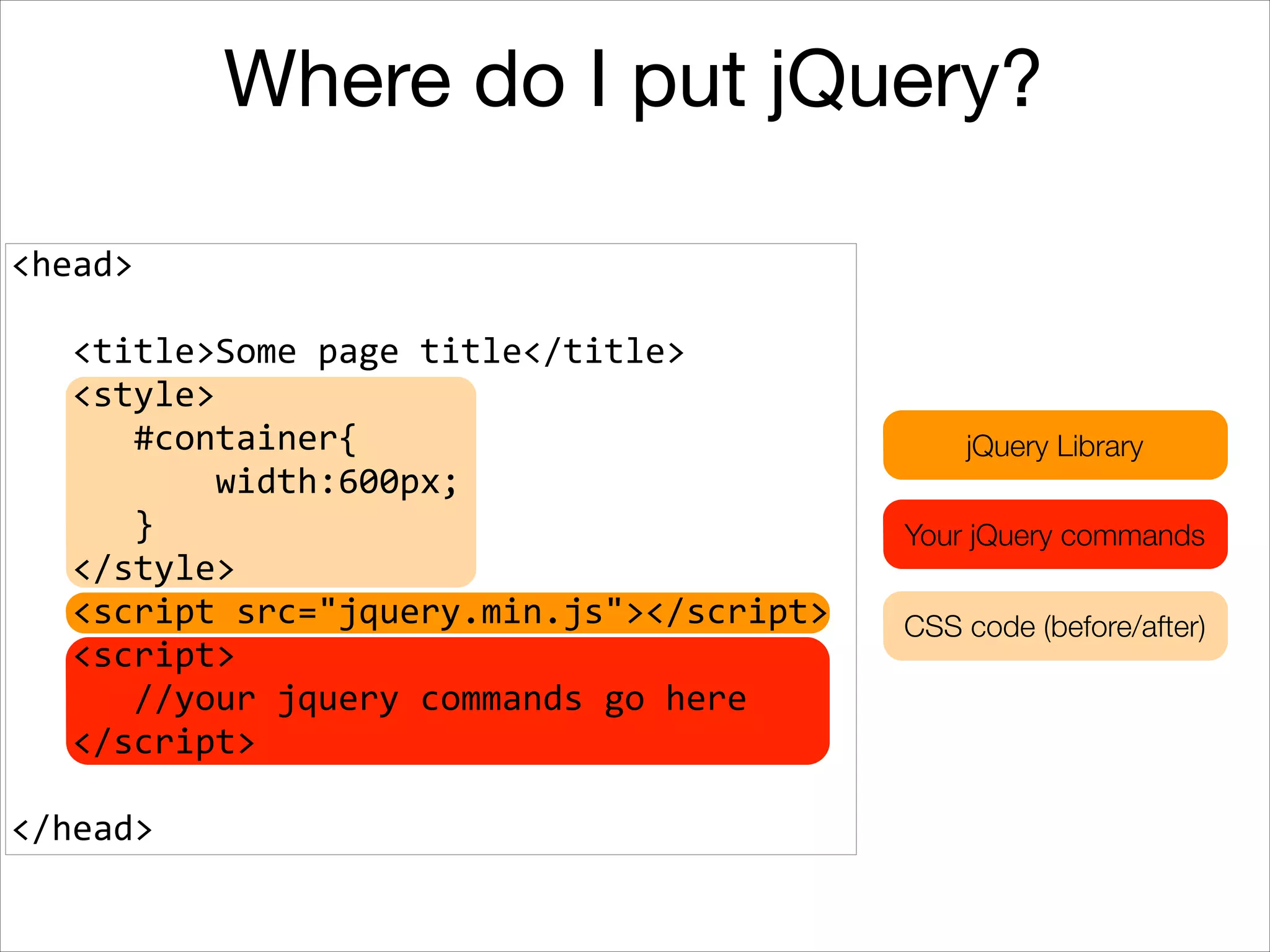 Where do I put jQuery?

<head>

<title>Some page title</title>
<style>
#container{
width:600px;
}
</style>
<script src="jquery.min.js"></script>
<script>
//your jquery commands go here
</script>

</head>

jQuery Library

Your jQuery commands

CSS code (before/after)